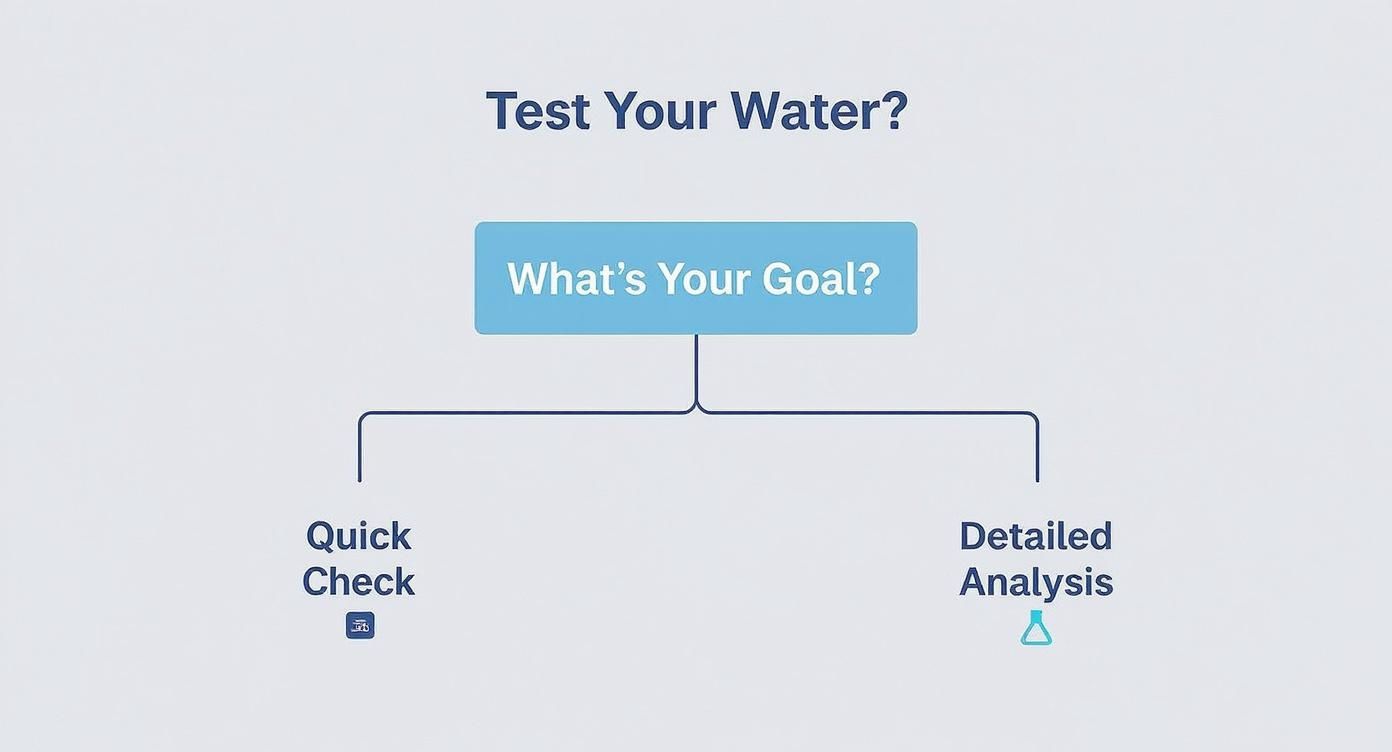 Test Your Water?

What's Your Goal?

Quick Check

Detailed Analysis